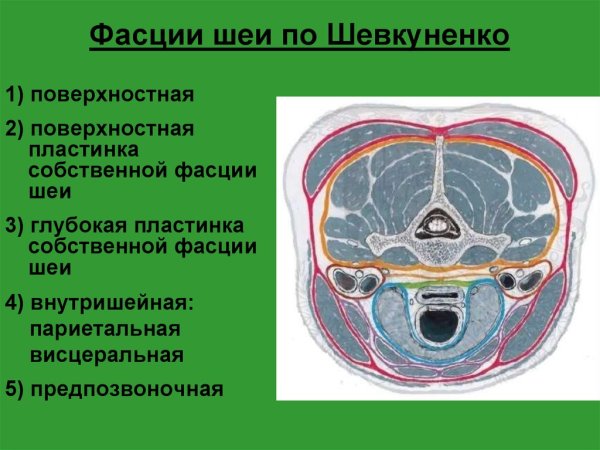 Фасции шеи по Шевкуненко

1) поверхностная

2) поверхностная пластинка собственной фасции шеи

3) глубокая пластинка собственной фасции шеи

4) внутришейная:
париетальная
висцеральная

5) предпозвоночная